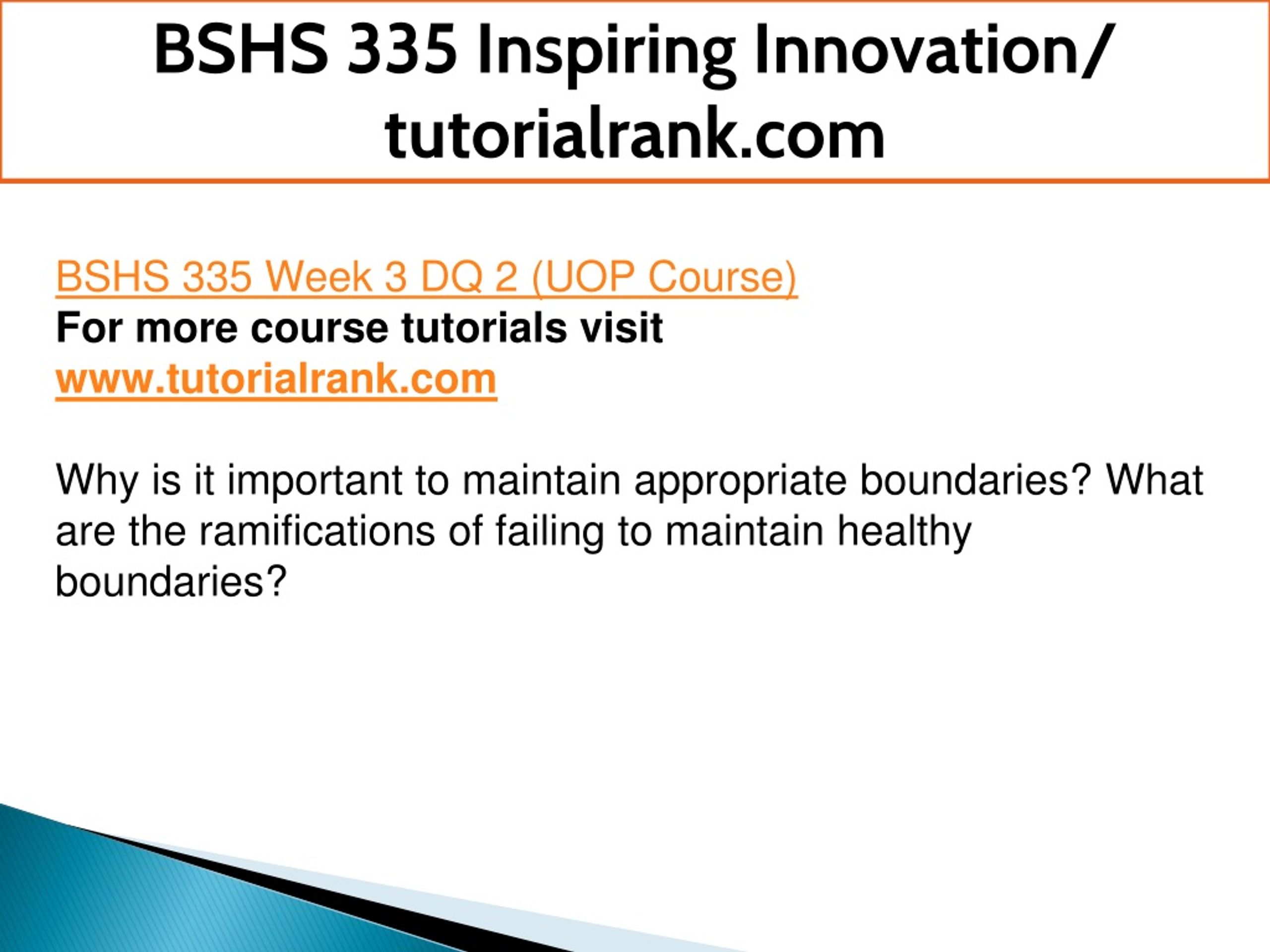 BSHS 335 Inspiring Innovation/ tutorialrank.com

BSHS 335 Week 3 DQ 2 (UOP Course)
For more course tutorials visit
www.tutorialrank.com

Why is it important to maintain appropriate boundaries? What are the ramifications of failing to maintain healthy boundaries?